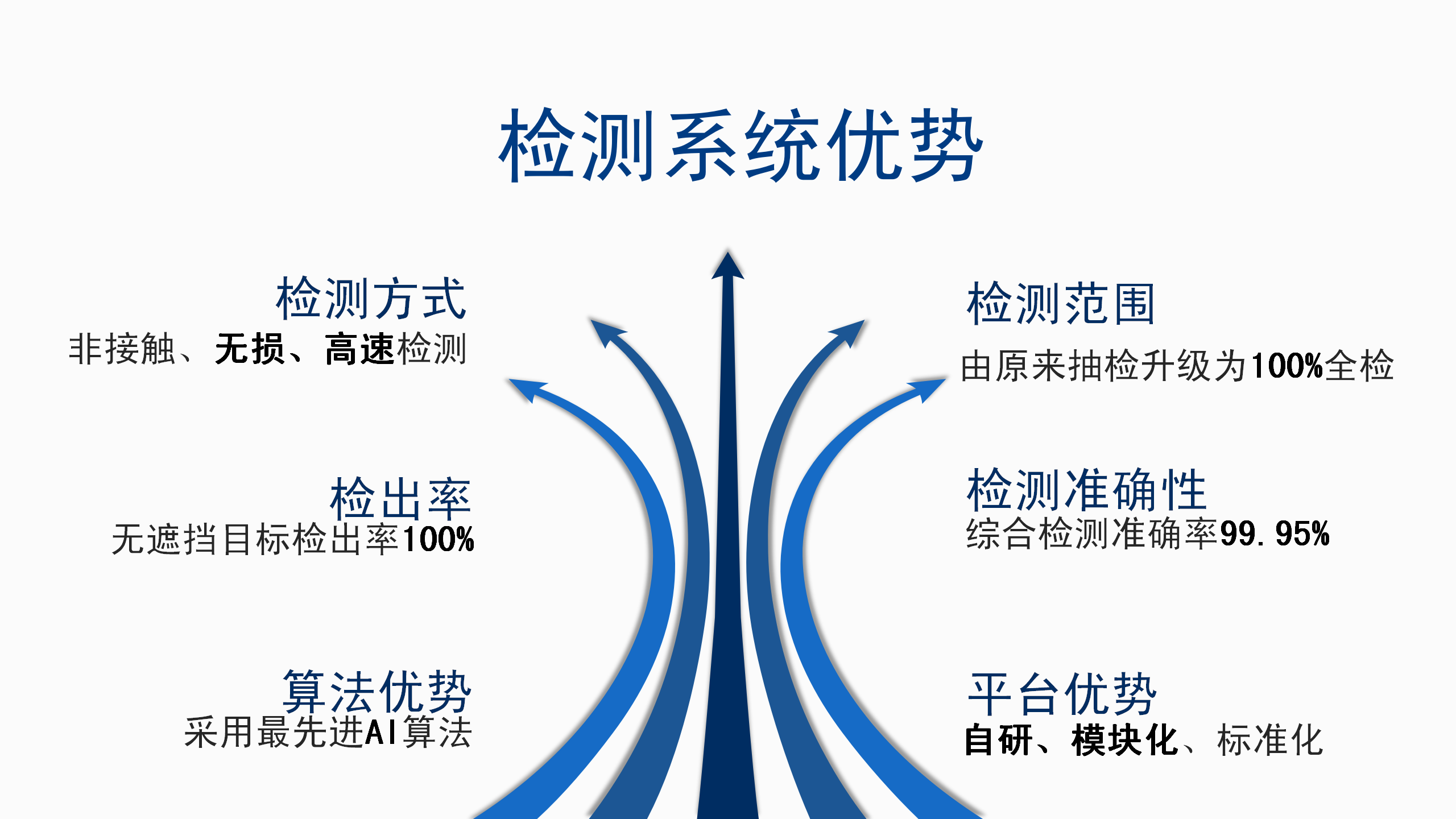 检测系统优势

检测方式
非接触、无损、高速检测

检出率
无遮挡目标检出率100%

算法优势
采用最先进AI算法

检测范围
由原来抽检升级为100%全检

检测准确性
综合检测准确率99.95%

平台优势
自研、模块化、标准化